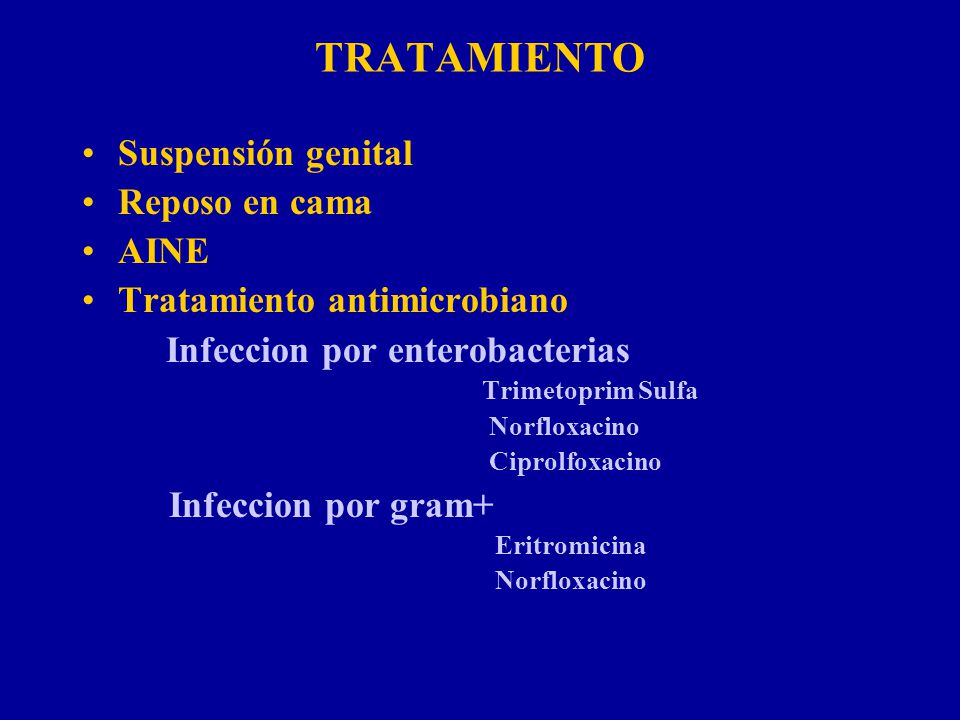 TRATAMIENTO

• Suspensión genital
• Reposo en cama
• AINE
• Tratamiento antimicrobiano

Infeccion por enterobacterias

Trimetoprim Sulfa
Norfloxacino
Ciprolfoxacino

Infeccion por gram+

Eritromicina
Norfloxacino